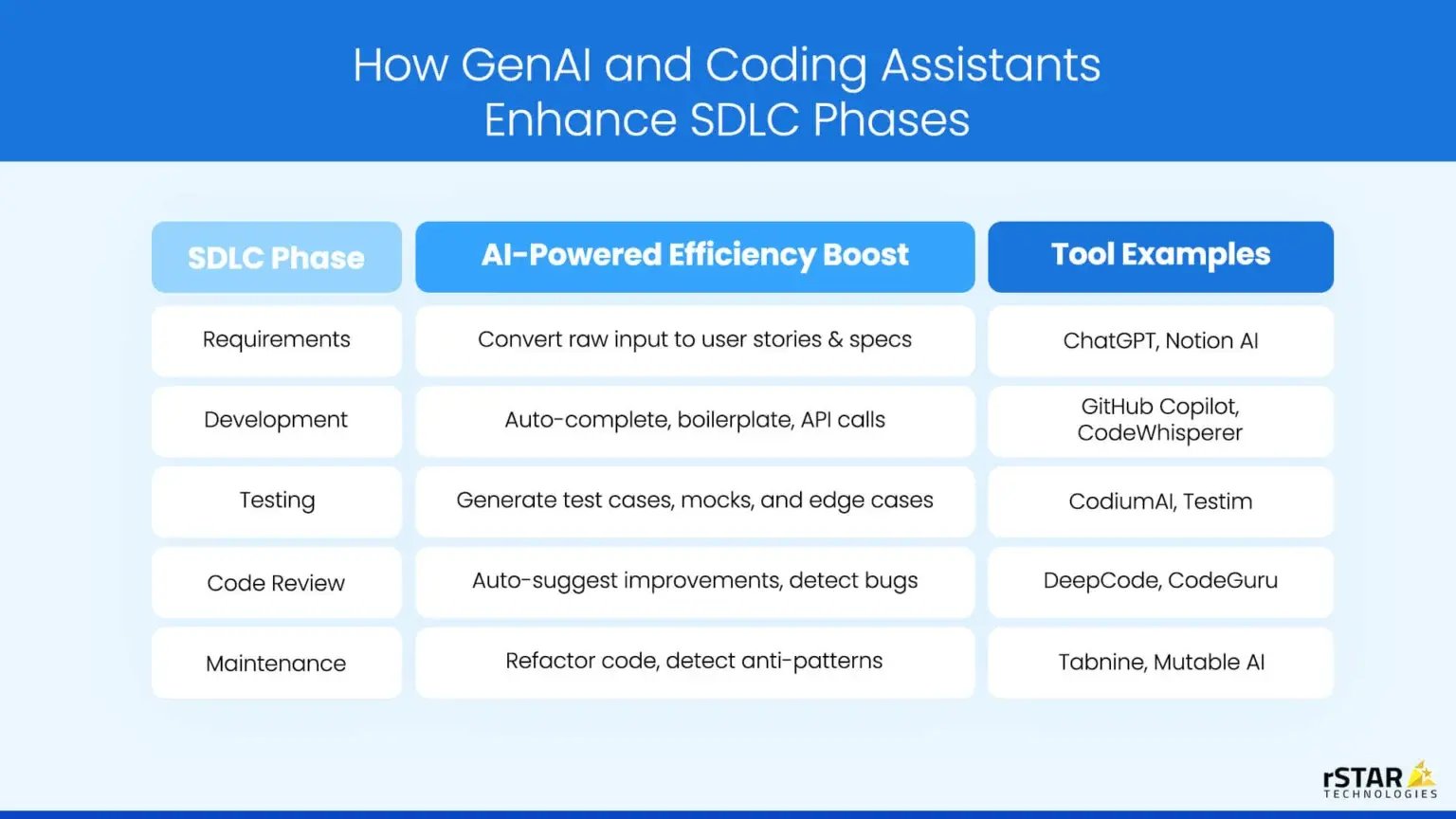 How GenAI and Coding Assistants Enhance SDLC Phases

| SDLC Phase | AI-Powered Efficiency Boost | Tool Examples |
|---|---|---|
| Requirements | Convert raw input to user stories & specs | ChatGPT, Notion AI |
| Development | Auto-complete, boilerplate, API calls | GitHub Copilot, CodeWhisperer |
| Testing | Generate test cases, mocks, and edge cases | CodiumAI, Testim |
| Code Review | Auto-suggest improvements, detect bugs | DeepCode, CodeGuru |
| Maintenance | Refactor code, detect anti-patterns | Tabnine, Mutable AI |

rSTAR TECHNOLOGIES